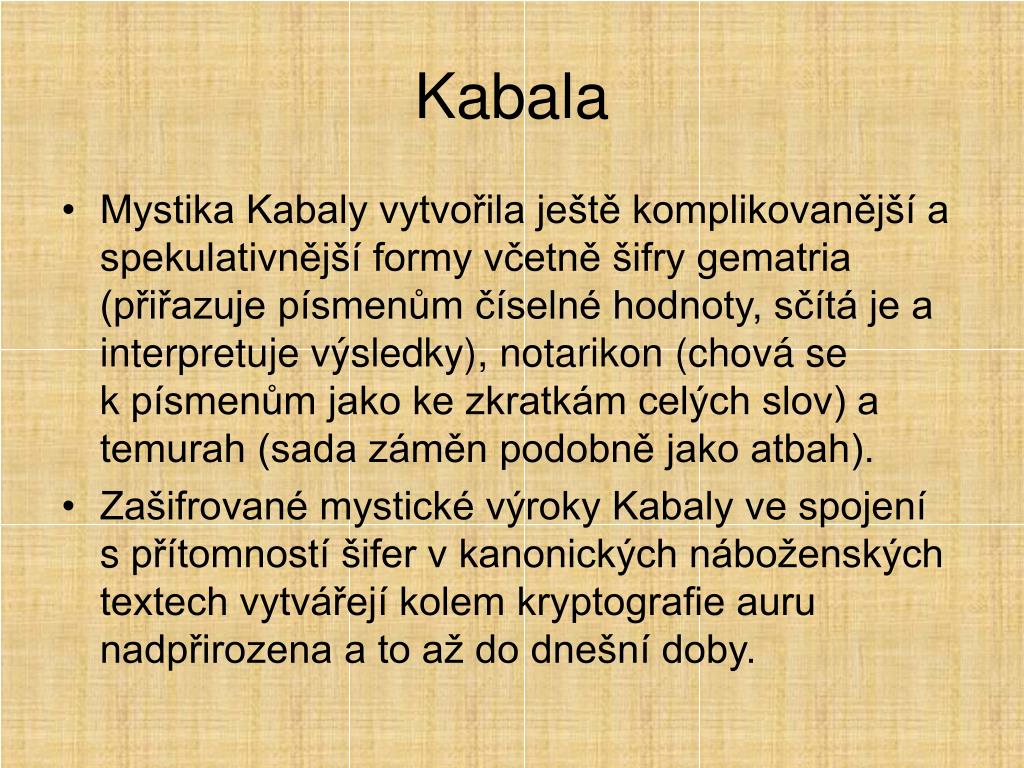 Kabala

• Mystika Kabaly vytvořila ještě komplikovanější a spekulativnější formy včetně šifry gematria (přiřazuje písmenům číselné hodnoty, sčítá je a interpretuje výsledky), notarikon (chová se k písmenům jako ke zkratkám celých slov) a temurah (sada záměn podobně jako atbah).
• Zašifrované mystické výroky Kabaly ve spojení s přítomností šifer v kanonických náboženských textech vytvářejí kolem kryptografie auru nadpřirozena a to až do dnešní doby.